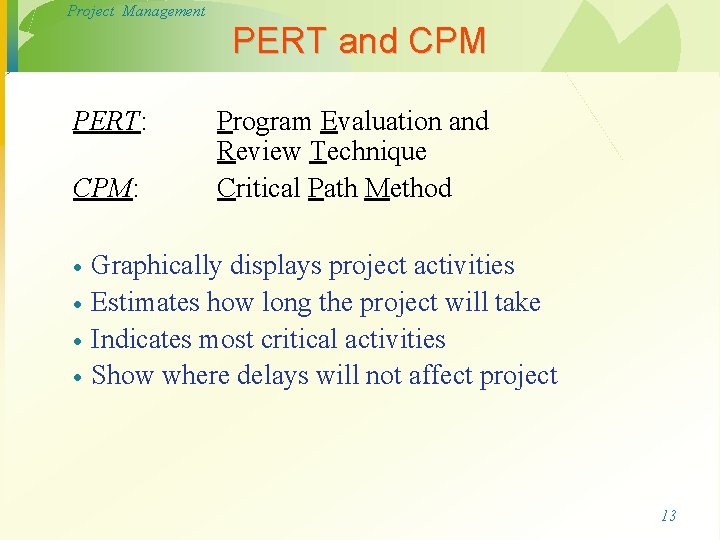 Project Management

PERT and CPM

PERT: Program Evaluation and Review Technique

CPM: Critical Path Method

• Graphically displays project activities
• Estimates how long the project will take
• Indicates most critical activities
• Show where delays will not affect project

13